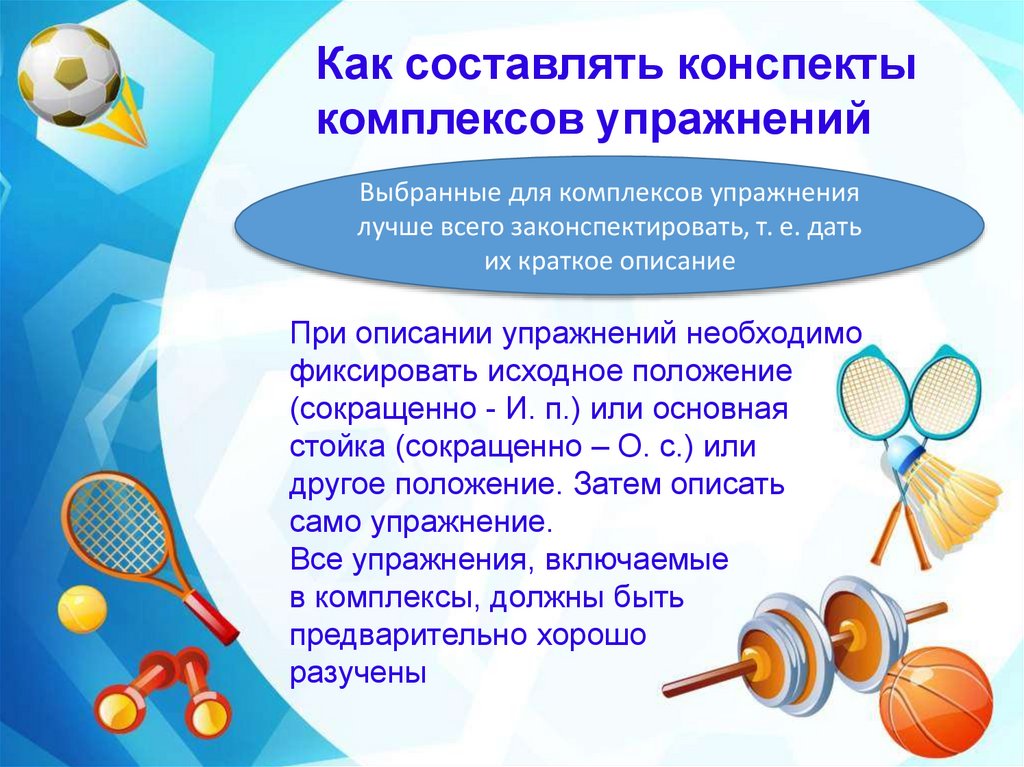 Как составлять конспекты комплексов упражнений

Выбранные для комплексов упражнения лучше всего законспектировать, т. е. дать их краткое описание

При описании упражнений необходимо фиксировать исходное положение (сокращенно - И. п.) или основная стойка (сокращенно – О. с.) или другое положение. Затем описать само упражнение.
Все упражнения, включаемые в комплексы, должны быть предварительно хорошо разучены